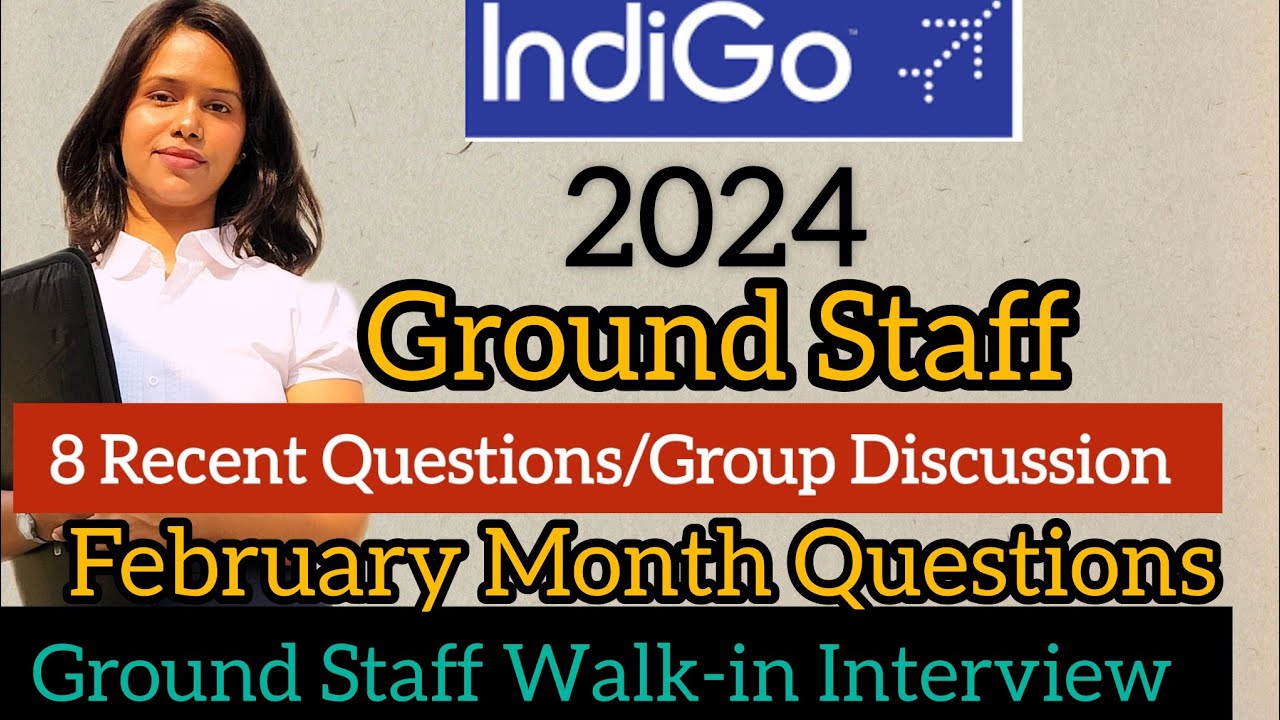 IndiGo

2024

Ground Staff

8 Recent Questions/Group Discussion

February Month Questions

Ground Staff Walk-in Interview